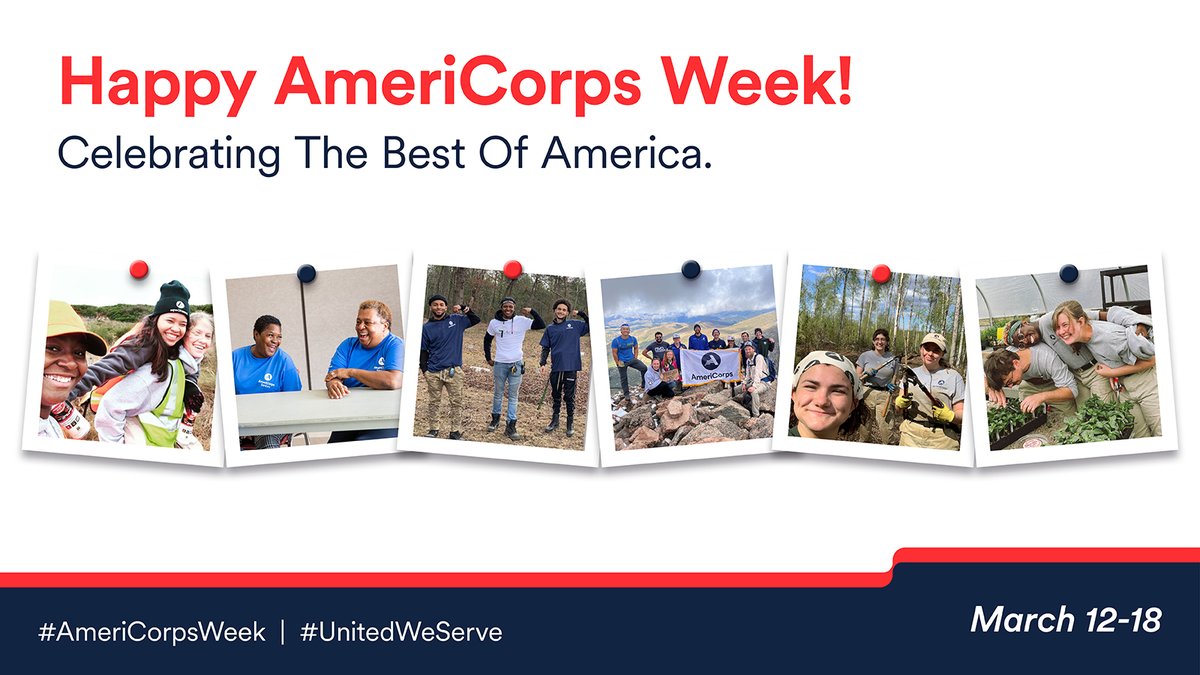 Happy AmeriCorps Week!
Celebrating The Best Of America.

AmeriCorps

#AmeriCorpsWeek | #UnitedWeServe

March 12-18